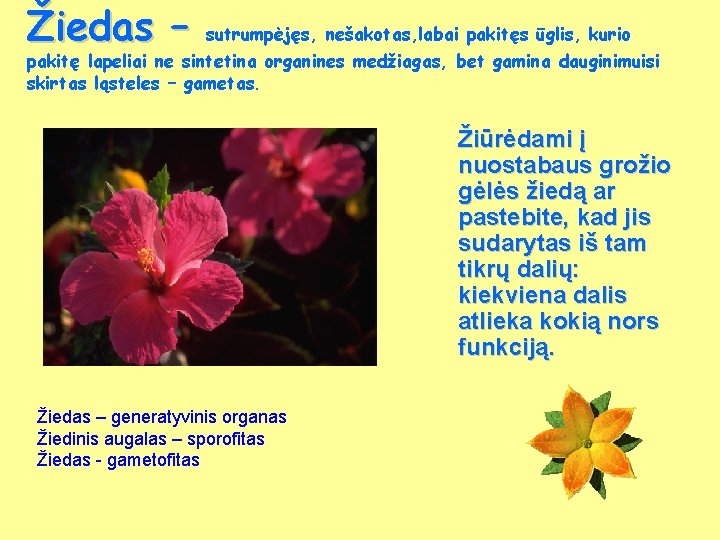 Žiedas – sutrumpėjęs, nešakotas,labai pakitęs ūglis, kurio pakitę lapeliai ne sintetina organines medžiagas, bet gamina dauginimuisi skirtas ląsteles – gametas.

Žiūrėdami į nuostabaus grožio gėlės žiedą ar pastebite, kad jis sudarytas iš tam tikrų dalių: kiekviena dalis atlieka kokią nors funkciją.

Žiedas – generatyvinis organas
Žiedinis augalas – sporofitas
Žiedas - gametofitas